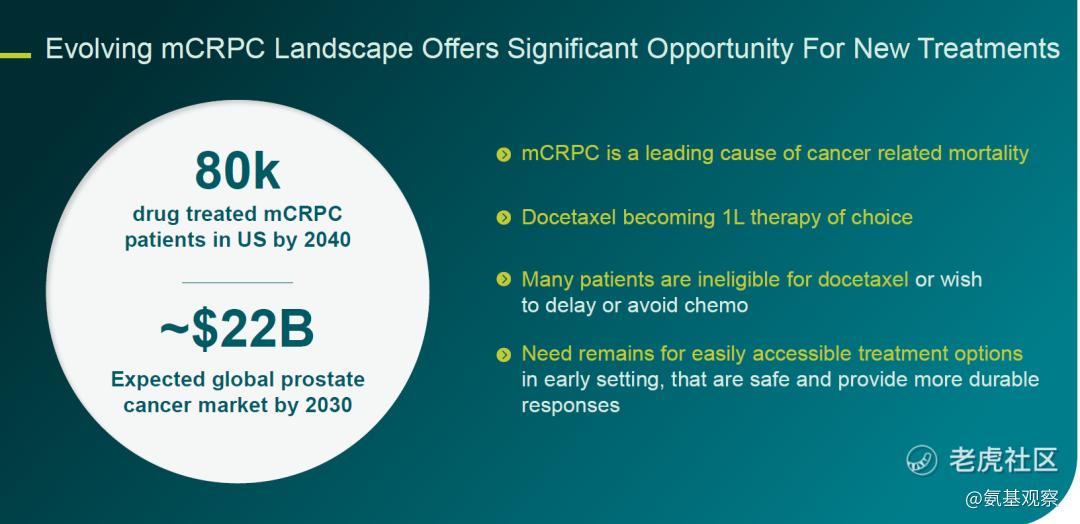 Evolving mCRPC Landscape Offers Significant Opportunity For New Treatments

80k
drug treated mCRPC patients in US by 2040

~$22B
Expected global prostate cancer market by 2030

mCRPC is a leading cause of cancer related mortality

Docetaxel becoming 1L therapy of choice

Many patients are ineligible for docetaxel or wish to delay or avoid chemo

Need remains for easily accessible treatment options in early setting, that are safe and provide more durable responses

老虎社区

@氨基观察